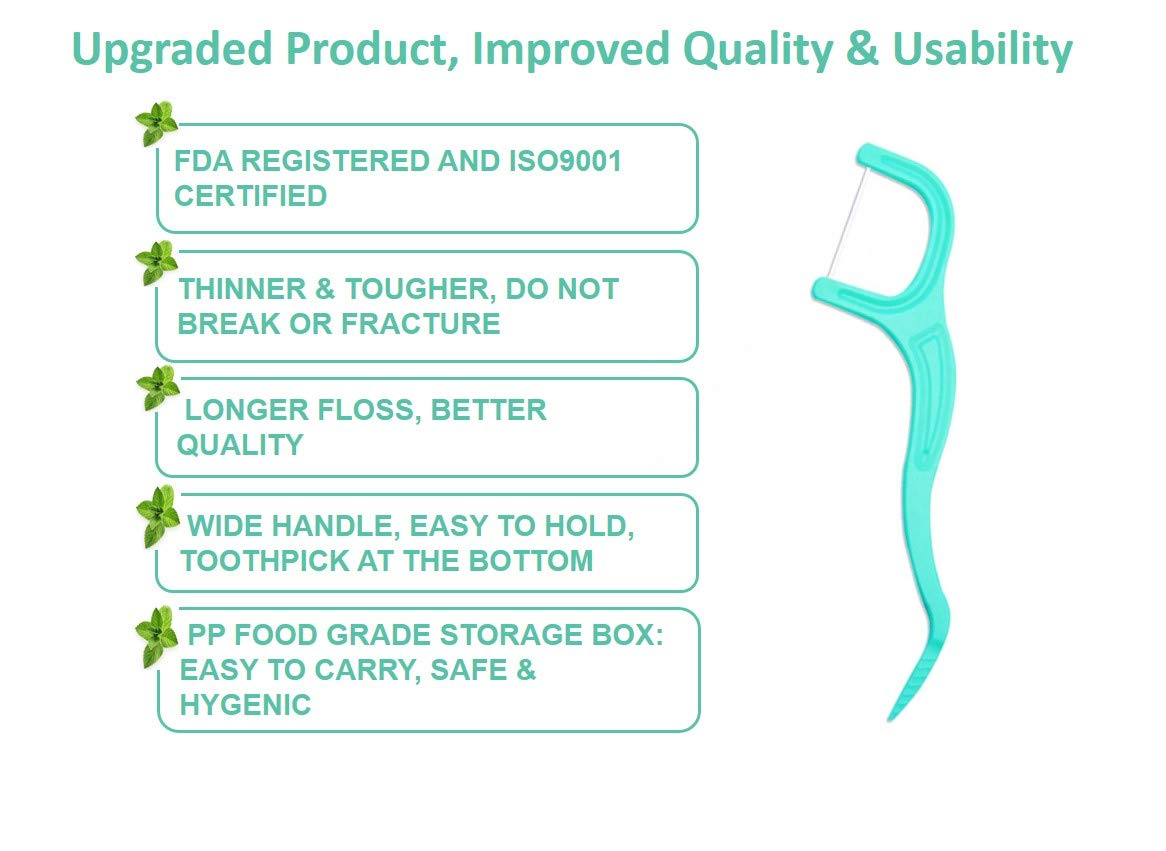 Upgraded Product, Improved Quality & Usability

FDA REGISTERED AND ISO9001 CERTIFIED

THINNER & TOUGHER, DO NOT BREAK OR FRACTURE

LONGER FLOSS, BETTER QUALITY

WIDE HANDLE, EASY TO HOLD, TOOTHPICK AT THE BOTTOM

PP FOOD GRADE STORAGE BOX: EASY TO CARRY, SAFE & HYGENIC